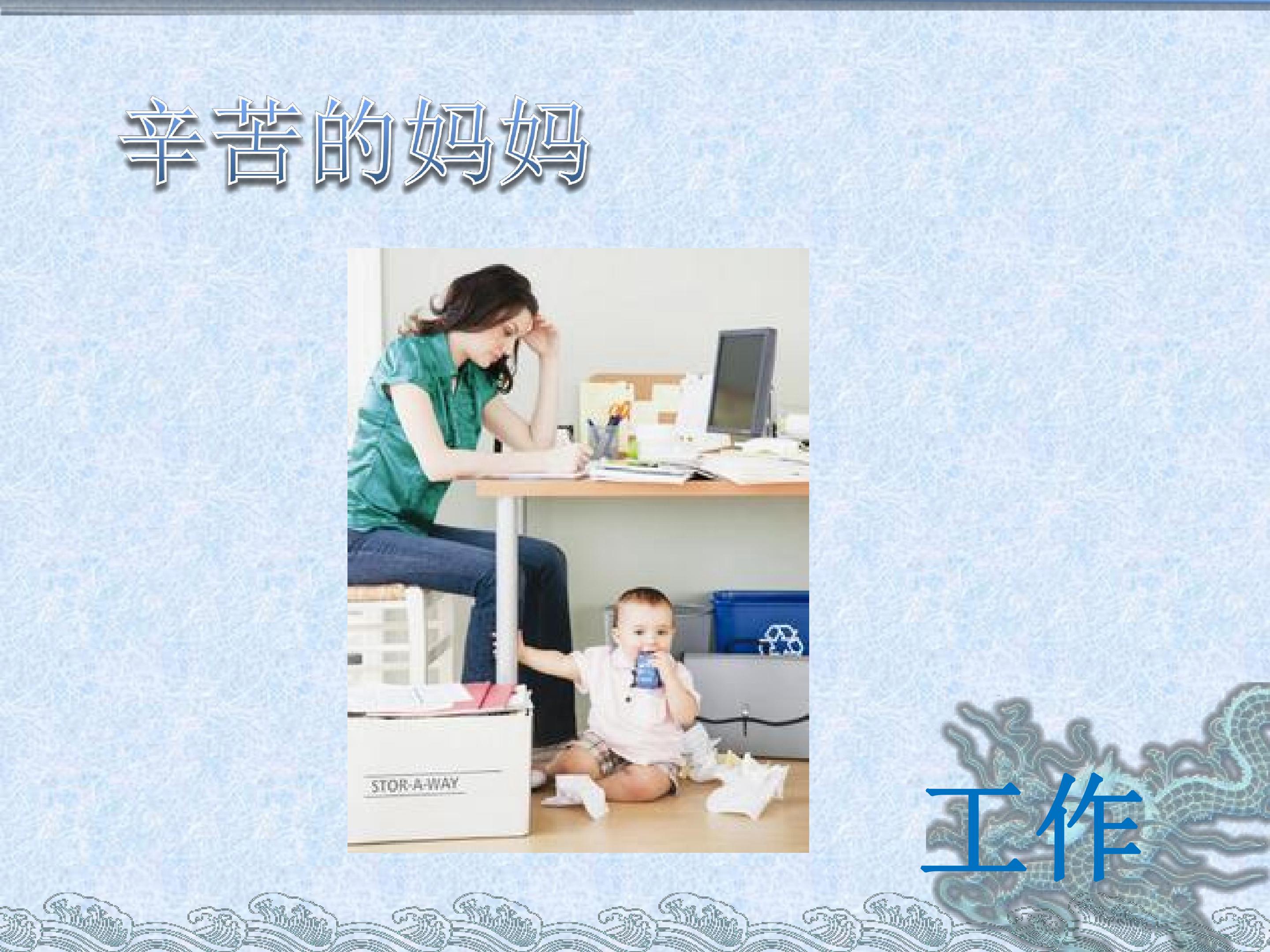 辛苦的妈妈

STOR-A-WAY

工作